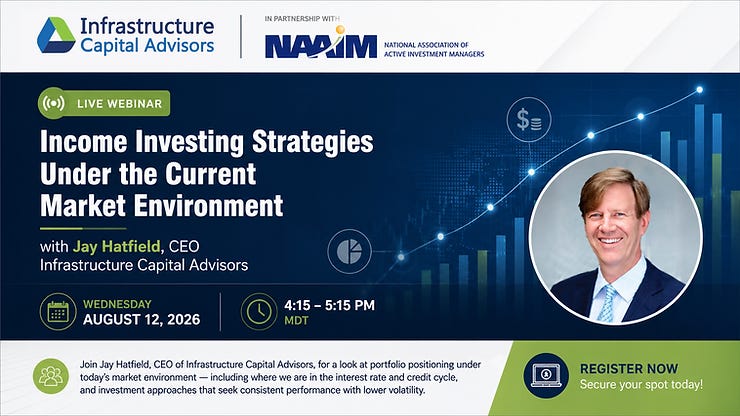 Infrastructure Capital Advisors

IN PARTNERSHIP WITH

NAAIM NATIONAL ASSOCIATION OF ACTIVE INVESTMENT MANAGERS

LIVE WEBINAR

Income Investing Strategies Under the Current Market Environment

with Jay Hatfield, CEO Infrastructure Capital Advisors

WEDNESDAY AUGUST 12, 2026

4:15 – 5:15 PM MDT

Join Jay Hatfield, CEO of Infrastructure Capital Advisors, for a look at portfolio positioning under today's market environment — including where we are in the interest rate and credit cycle, and investment approaches that seek consistent performance with lower volatility.

REGISTER NOW
Secure your spot today!